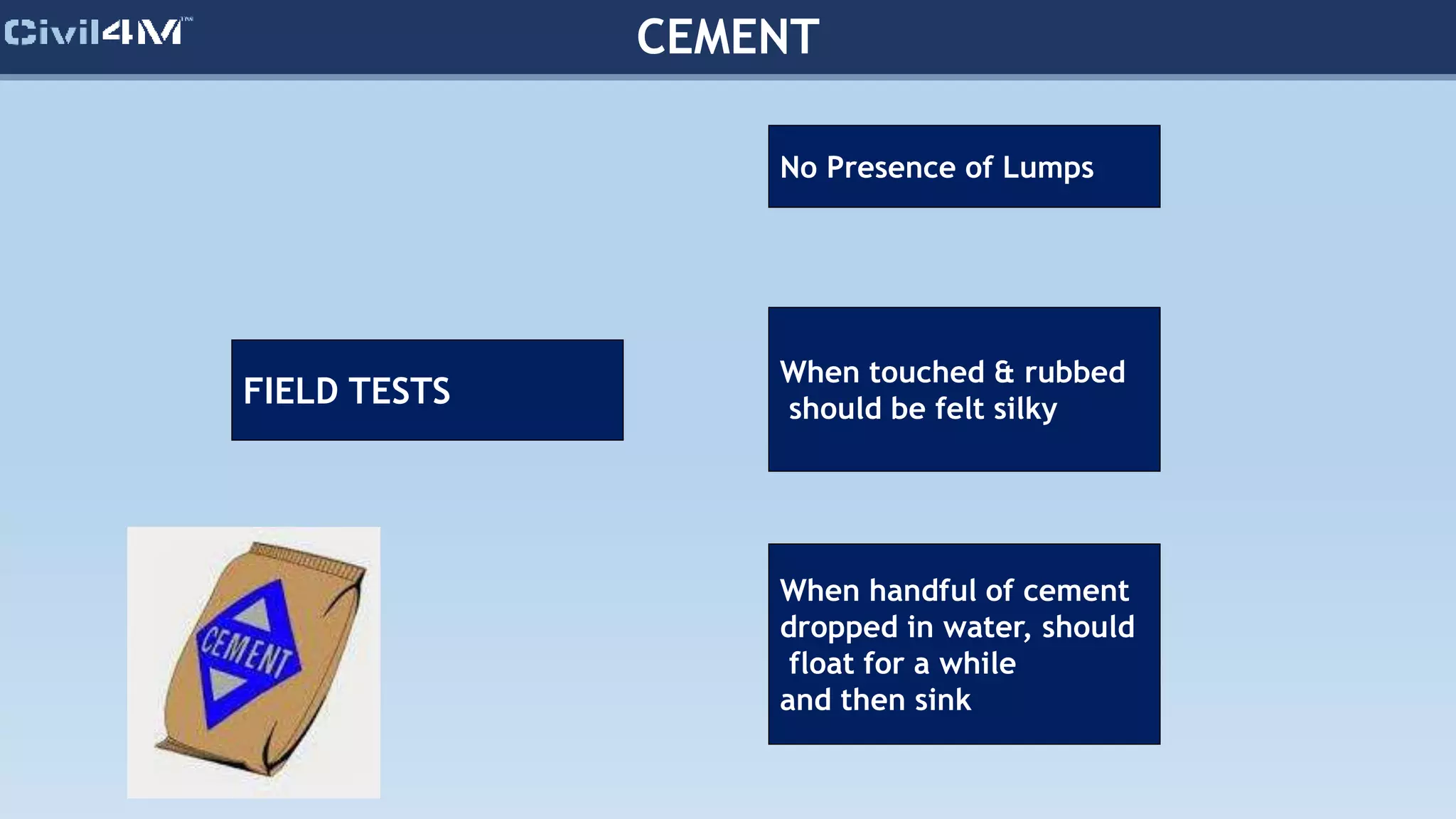 Civil4M™

CEMENT

FIELD TESTS

No Presence of Lumps

When touched & rubbed should be felt silky

When handful of cement dropped in water, should float for a while and then sink

CEMENT